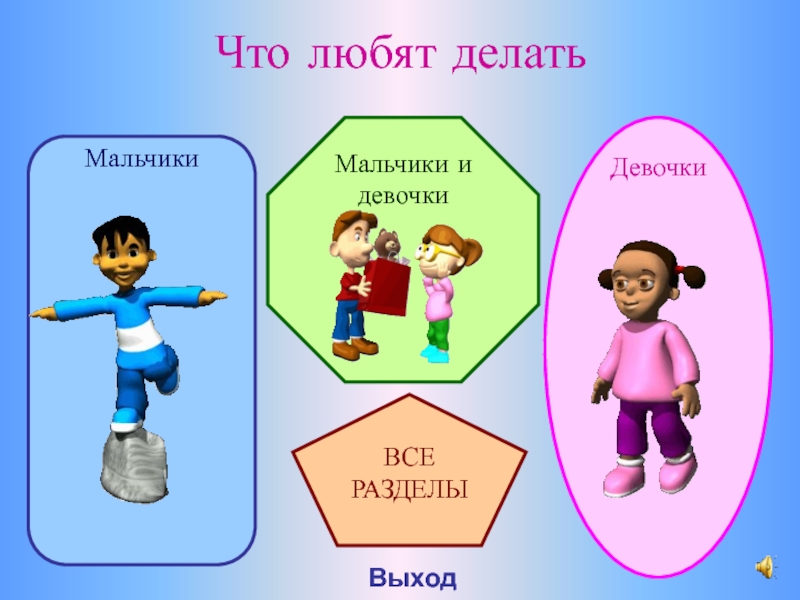 Что любят делать

Мальчики

Мальчики и девочки

Девочки

ВСЕ РАЗДЕЛЫ

Выход